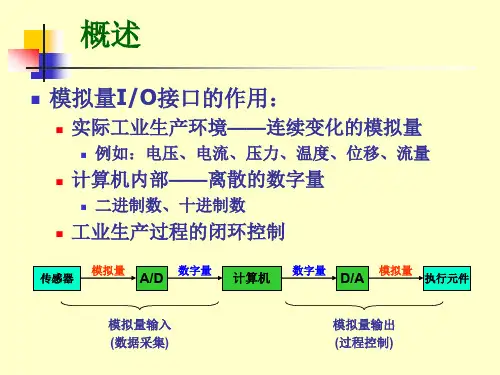 概述

模拟量I/O接口的作用：

实际工业生产环境——连续变化的模拟量

例如：电压、电流、压力、温度、位移、流量

计算机内部——离散的数字量

二进制数、十进制数

工业生产过程的闭环控制

传感器 模拟量 A/D 数字量 计算机 数字量 D/A 模拟量 执行元件

模拟量输入
(数据采集)

模拟量输出
(过程控制)